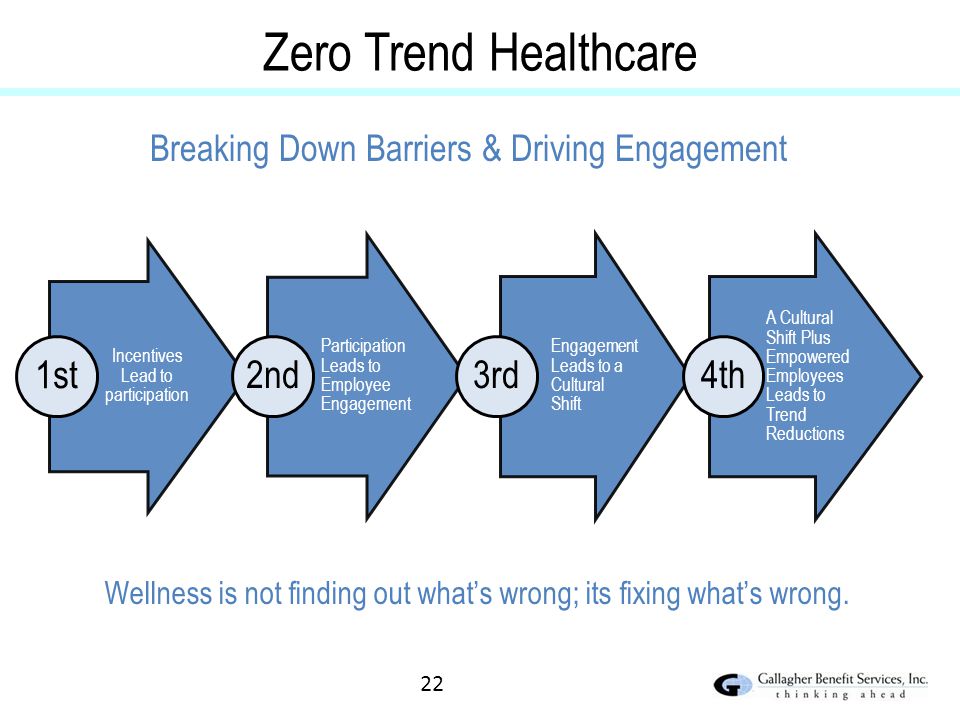 Zero Trend Healthcare

Breaking Down Barriers & Driving Engagement

1st Incentives Lead to participation

2nd Participation Leads to Employee Engagement

3rd Engagement Leads to a Cultural Shift

4th A Cultural Shift Plus Empowered Employees Leads to Trend Reductions

Wellness is not finding out what's wrong; its fixing what's wrong.

22

Gallagher Benefit Services, Inc.
thinking ahead